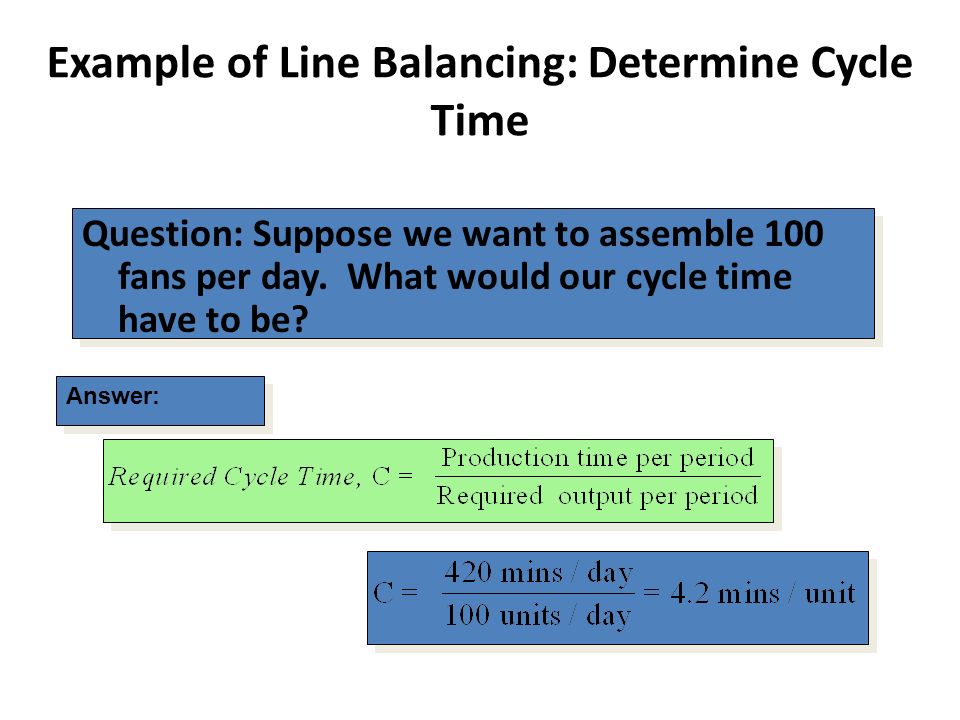 Example of Line Balancing: Determine Cycle Time

Question: Suppose we want to assemble 100 fans per day. What would our cycle time have to be?

Answer:

$Required\ Cycle\ Time,\ C = \frac{\text{Production time per period}}{\text{Required output per period}}$

$C = \frac{420 \text{ mins / day}}{100 \text{ units / day}} = 4.2 \text{ mins / unit}$